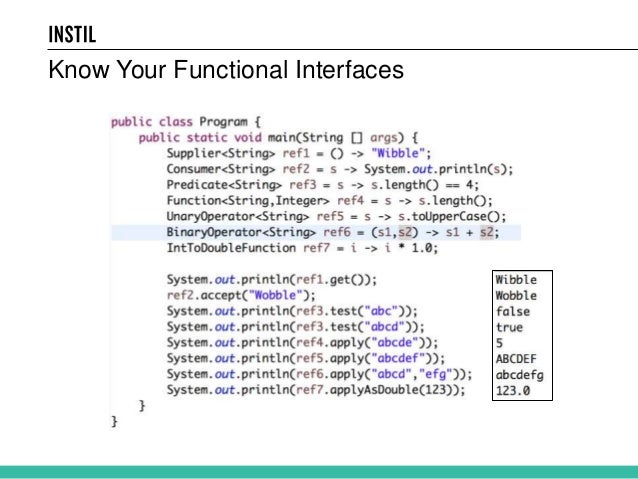 INSTIL

Know Your Functional Interfaces

public class Program {
    public static void main(String [] args) {
        Supplier<String> ref1 = () -> "Wibble";
        Consumer<String> ref2 = s -> System.out.println(s);
        Predicate<String> ref3 = s -> s.length() == 4;
        Function<String,Integer> ref4 = s -> s.length();
        UnaryOperator<String> ref5 = s -> s.toUpperCase();
        BinaryOperator<String> ref6 = (s1,s2) -> s1 + s2;
        IntToDoubleFunction ref7 = i -> i * 1.0;

        System.out.println(ref1.get());
        ref2.accept("Wobble");
        System.out.println(ref3.test("abc"));
        System.out.println(ref3.test("abcd"));
        System.out.println(ref4.apply("abcde"));
        System.out.println(ref5.apply("abcdef"));
        System.out.println(ref6.apply("abcd","efg"));
        System.out.println(ref7.applyAsDouble(123));
    }
}

Wibble
Wobble
false
true
5
ABCDEF
abcdefg
123.0